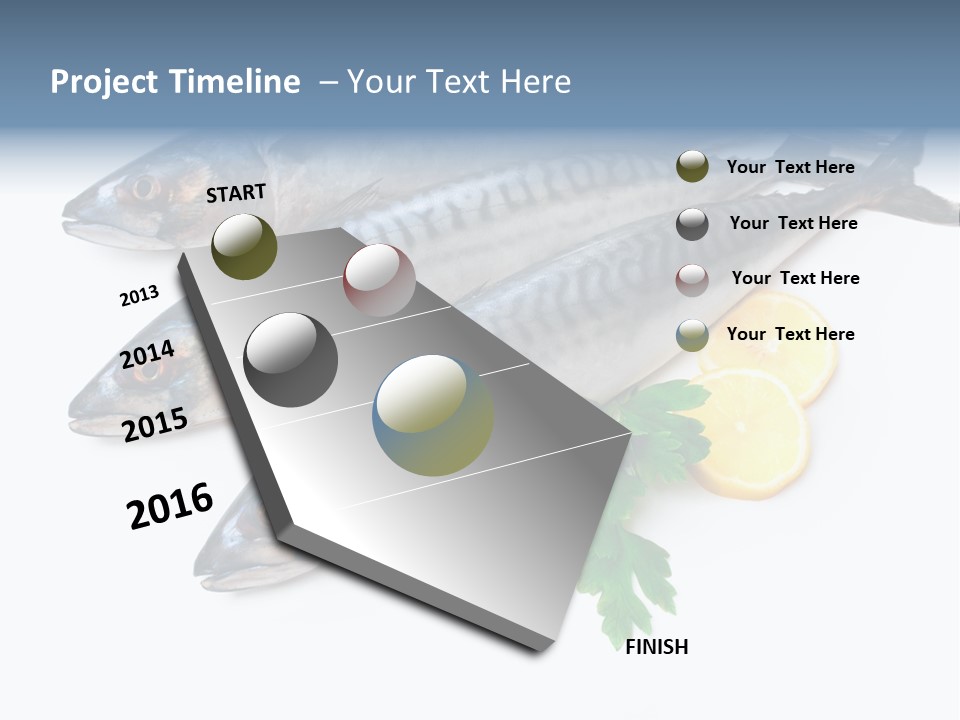 Project Timeline – Your Text Here

START

2013

2014

2015

2016

FINISH

Your Text Here

Your Text Here

Your Text Here

Your Text Here